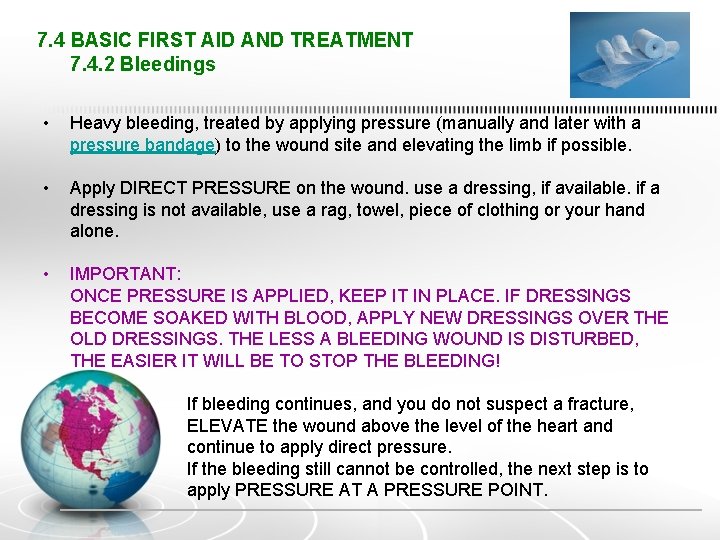 7.4 BASIC FIRST AID AND TREATMENT
7.4.2 Bleedings

• Heavy bleeding, treated by applying pressure (manually and later with a pressure bandage) to the wound site and elevating the limb if possible.

• Apply DIRECT PRESSURE on the wound. use a dressing, if available. if a dressing is not available, use a rag, towel, piece of clothing or your hand alone.

• IMPORTANT:
ONCE PRESSURE IS APPLIED, KEEP IT IN PLACE. IF DRESSINGS BECOME SOAKED WITH BLOOD, APPLY NEW DRESSINGS OVER THE OLD DRESSINGS. THE LESS A BLEEDING WOUND IS DISTURBED, THE EASIER IT WILL BE TO STOP THE BLEEDING!

If bleeding continues, and you do not suspect a fracture, ELEVATE the wound above the level of the heart and continue to apply direct pressure.
If the bleeding still cannot be controlled, the next step is to apply PRESSURE AT A PRESSURE POINT.